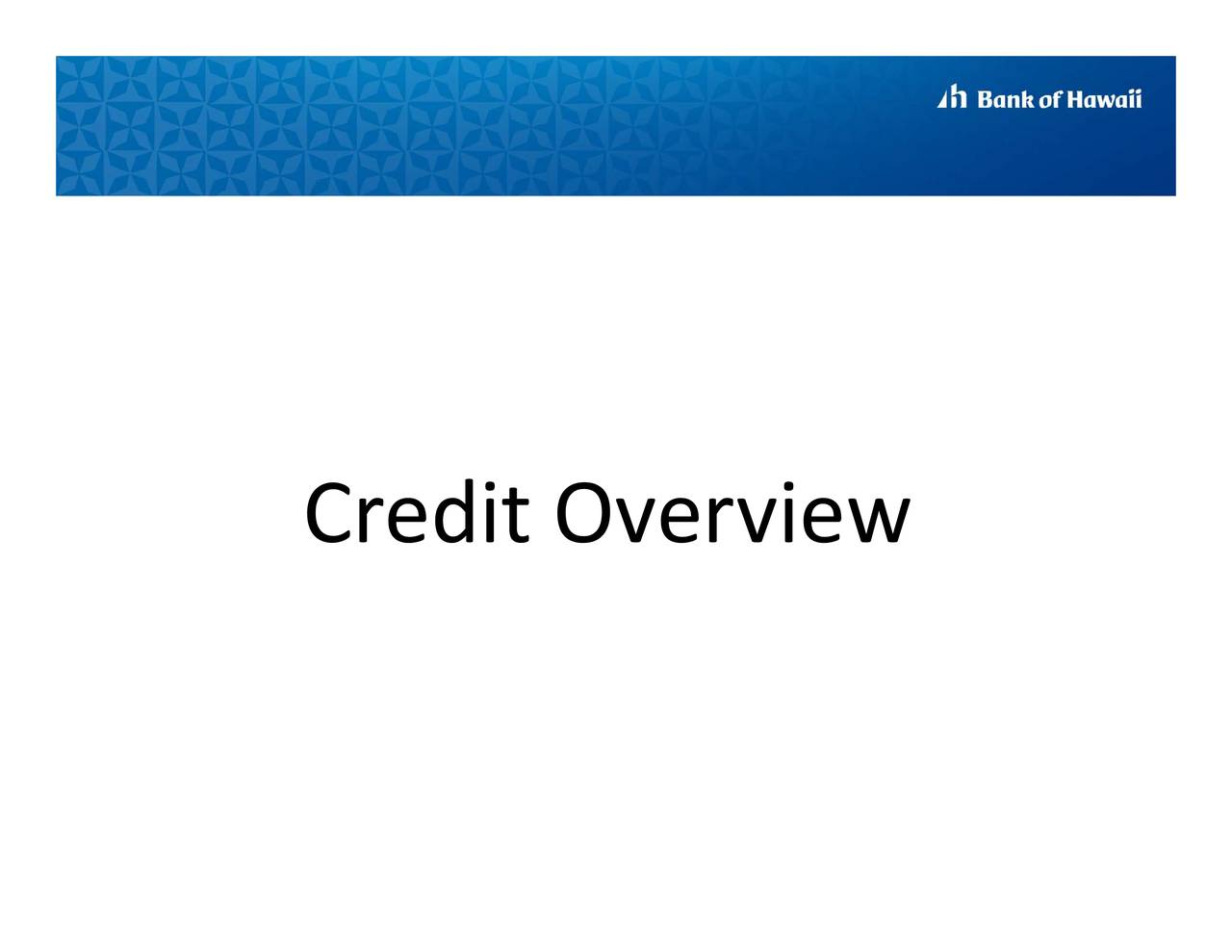 Bank of Hawaii

Credit Overview